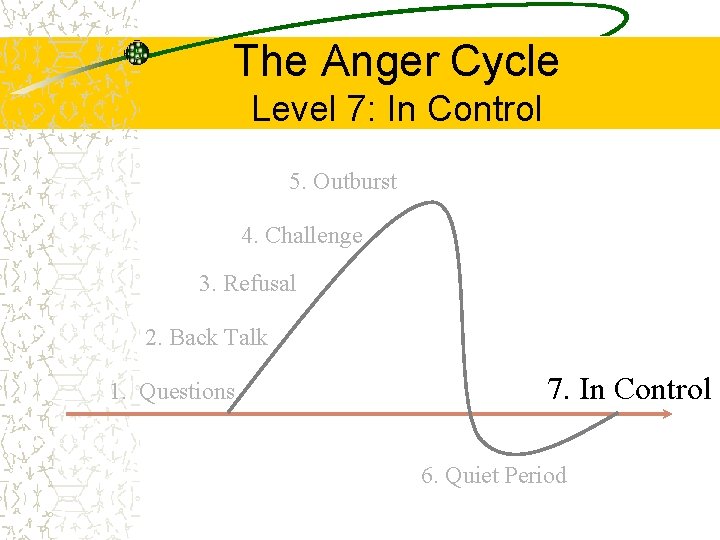 The Anger Cycle
Level 7: In Control

5. Outburst

4. Challenge

3. Refusal

2. Back Talk

1. Questions

7. In Control

6. Quiet Period